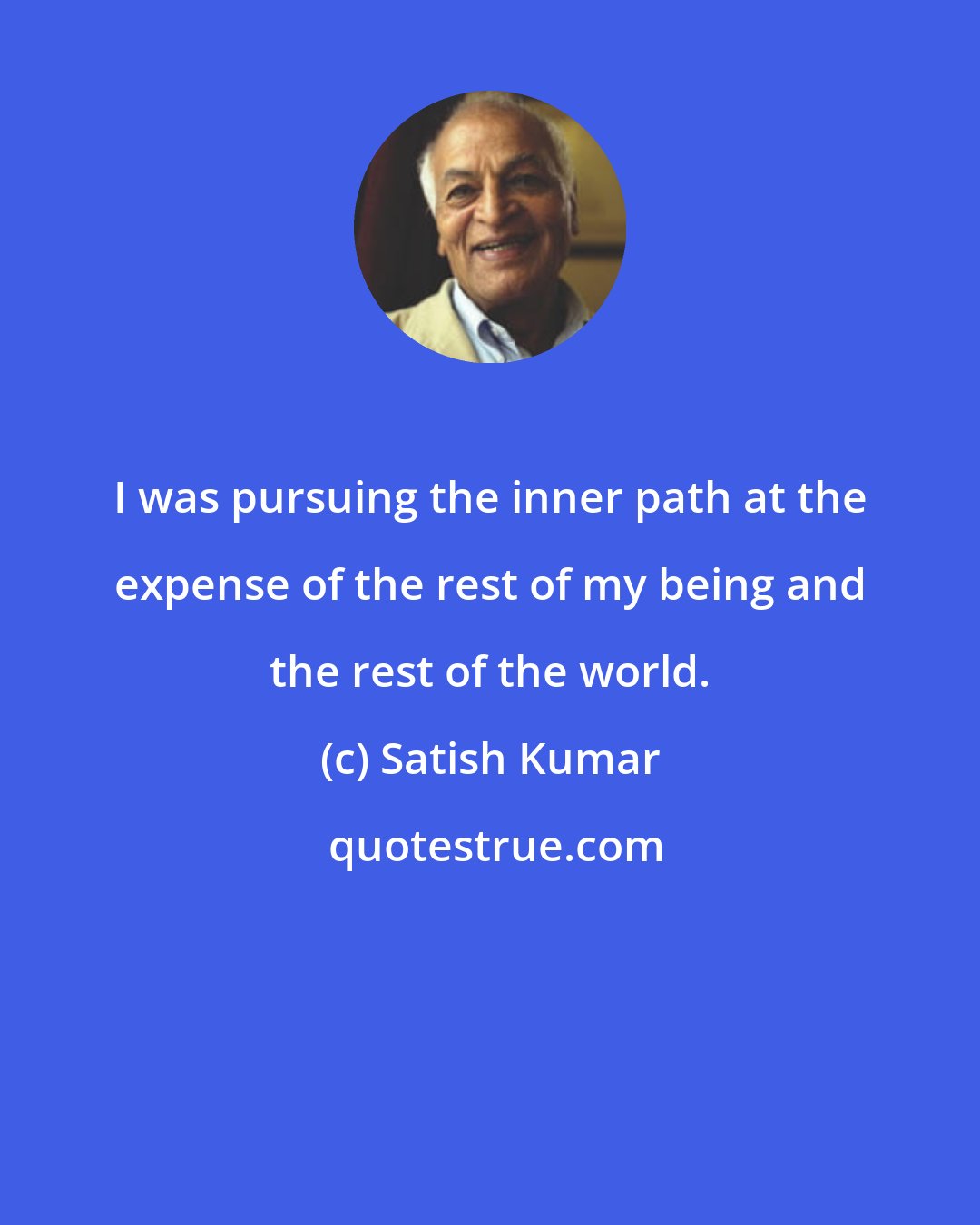 I was pursuing the inner path at the expense of the rest of my being and the rest of the world.

(c) Satish Kumar

quotestrue.com